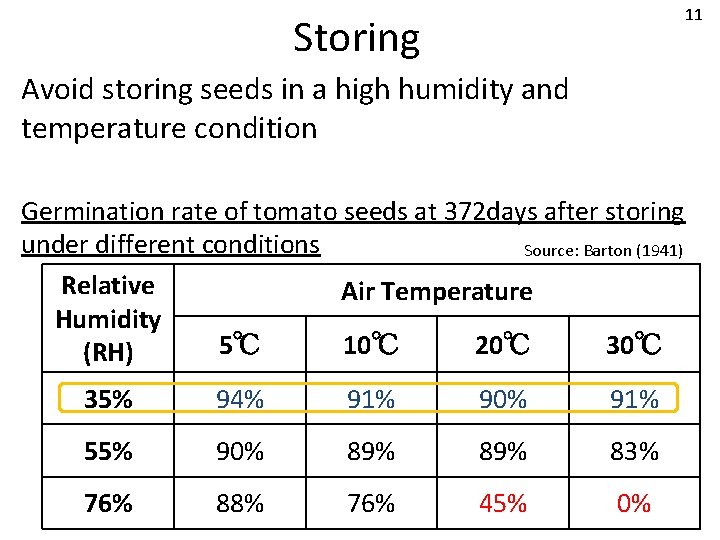 11

Storing

Avoid storing seeds in a high humidity and temperature condition

Germination rate of tomato seeds at 372days after storing under different conditions

Source: Barton (1941)

| Relative Humidity (RH) | Air Temperature | | | |
|---|---|---|---|---|
| | 5℃ | 10℃ | 20℃ | 30℃ |
| 35% | 94% | 91% | 90% | 91% |
| 55% | 90% | 89% | 89% | 83% |
| 76% | 88% | 76% | 45% | 0% |